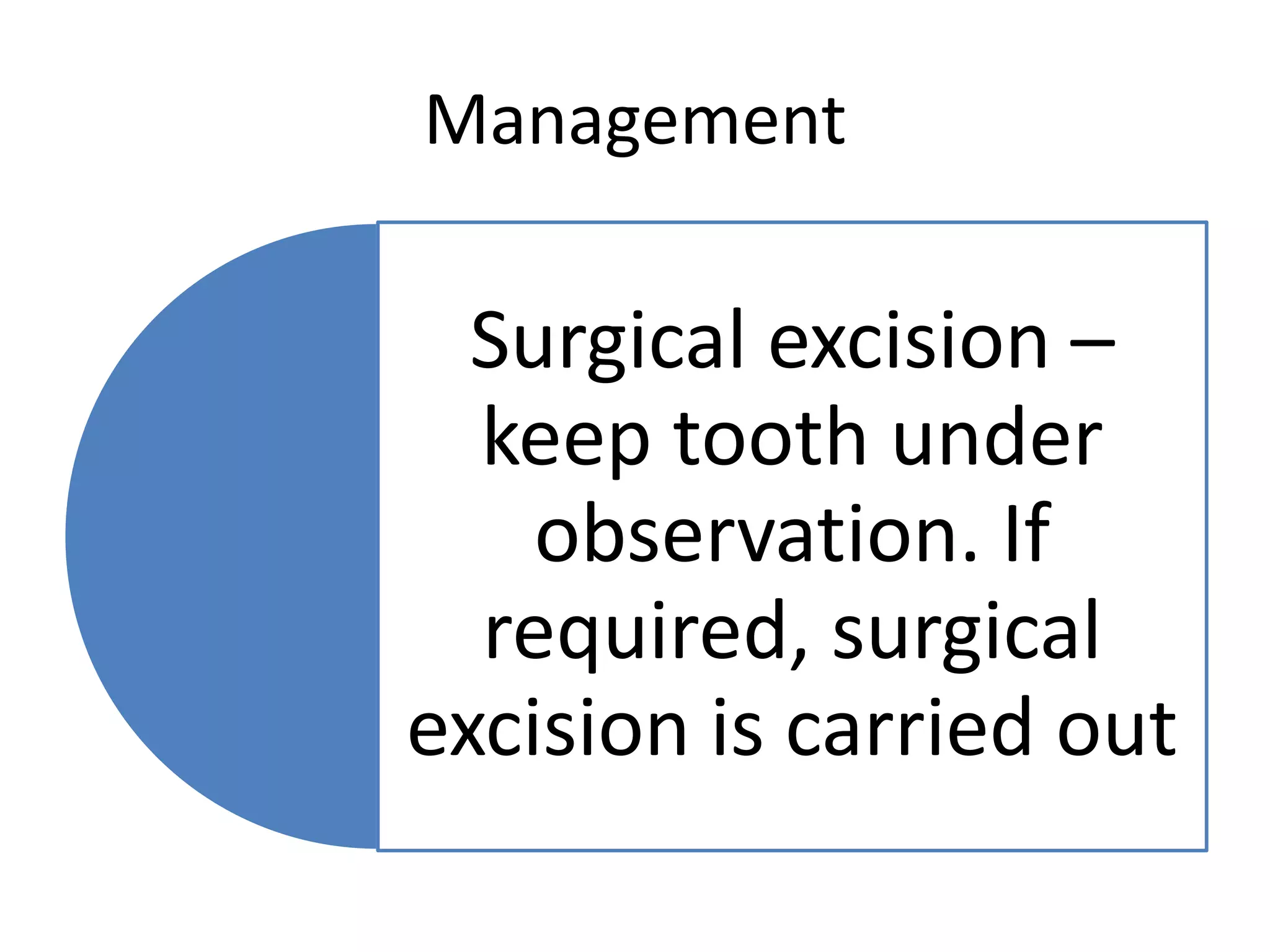 Management

Surgical excision – keep tooth under observation. If required, surgical excision is carried out